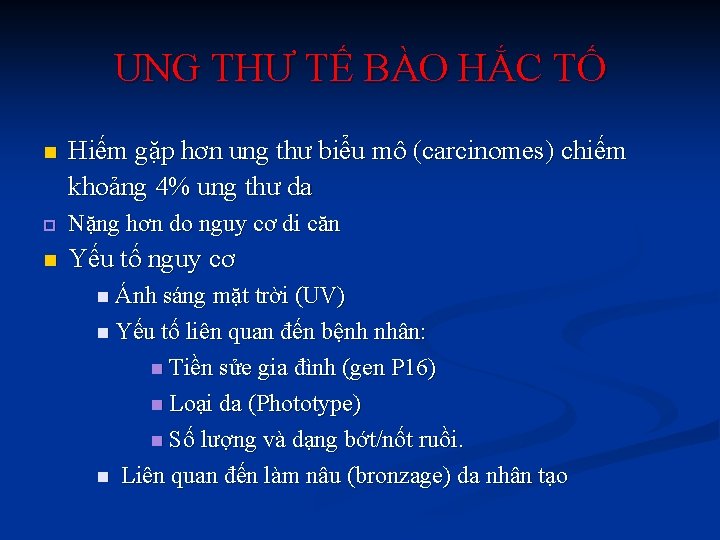 UNG THƯ TẾ BÀO HẮC TỐ

Hiếm gặp hơn ung thư biểu mô (carcinomes) chiếm khoảng 4% ung thư da

Nặng hơn do nguy cơ di căn

Yếu tố nguy cơ

Ánh sáng mặt trời (UV)

Yếu tố liên quan đến bệnh nhân:

Tiền sử gia đình (gen P16)

Loại da (Phototype)

Số lượng và dạng bớt/nốt ruồi.

Liên quan đến làm nâu (bronzage) da nhân tạo